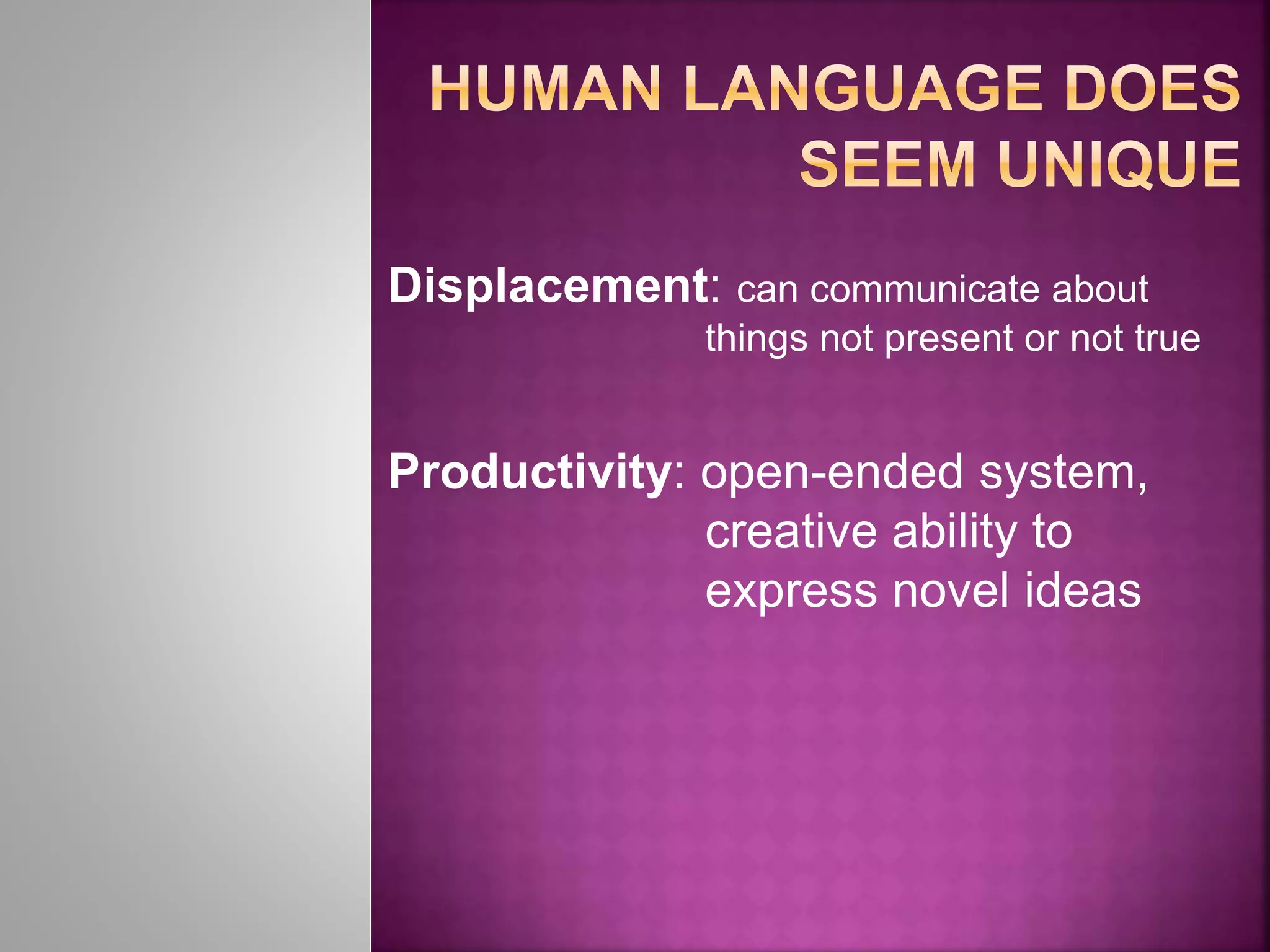 HUMAN LANGUAGE DOES SEEM UNIQUE

Displacement: can communicate about things not present or not true

Productivity: open-ended system, creative ability to express novel ideas